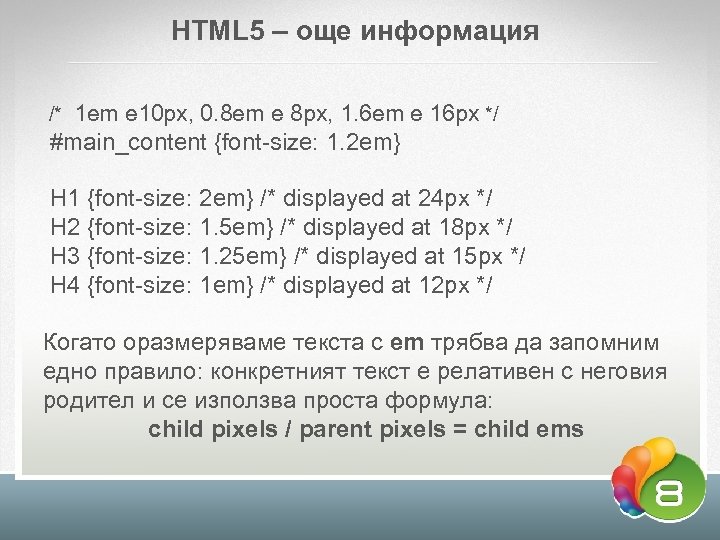 HTML5 – още информация

/* 1em e10px, 0.8em e 8px, 1.6em e 16px */
#main_content {font-size: 1.2em}

H1 {font-size: 2em} /* displayed at 24px */
H2 {font-size: 1.5em} /* displayed at 18px */
H3 {font-size: 1.25em} /* displayed at 15px */
H4 {font-size: 1em} /* displayed at 12px */

Когато оразмеряваме текста с em трябва да запомним едно правило: конкретният текст е релативен с неговия родител и се използва проста формула:
child pixels / parent pixels = child ems

8